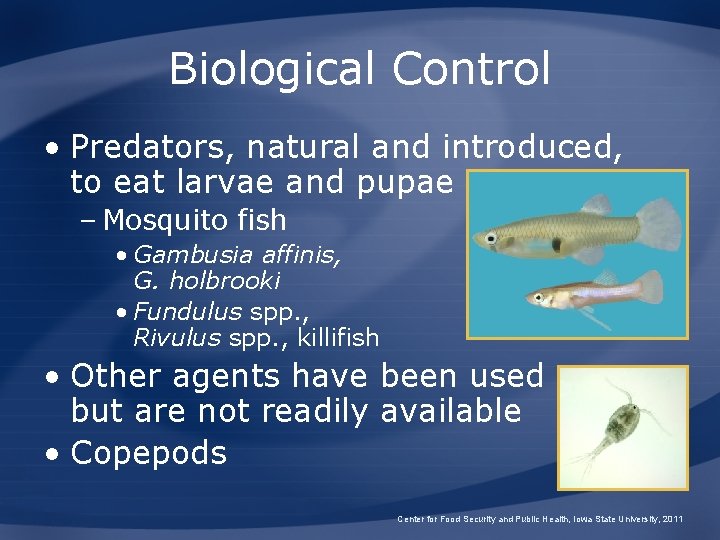 Biological Control

• Predators, natural and introduced, to eat larvae and pupae
– Mosquito fish
• Gambusia affinis, G. holbrooki
• Fundulus spp., Rivulus spp., killifish
• Other agents have been used but are not readily available
• Copepods

Center for Food Security and Public Health, Iowa State University, 2011